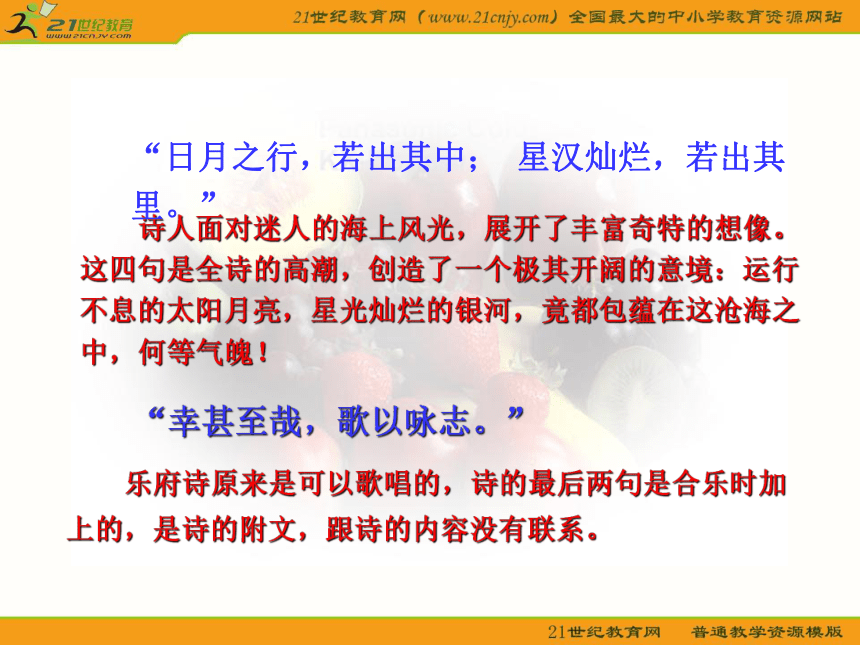 21世纪教育
www.21cnjy.com

21世纪教育网（www.21cnjy.com）全国最大的中小学教育资源网站

“日月之行，若出其中；  星汉灿烂，若出其里。”

诗人面对迷人的海上风光，展开了丰富奇特的想像。这四句是全诗的高潮，创造了一个极其开阔的意境：运行不息的太阳月亮，星光灿烂的银河，竟都包蕴在这沧海之中，何等气魄！

“幸甚至哉，歌以咏志。”

乐府诗原来是可以歌唱的，诗的最后两句是合乐时加上的，是诗的附文，跟诗的内容没有联系。

21世纪教育网    普通教学资源模版